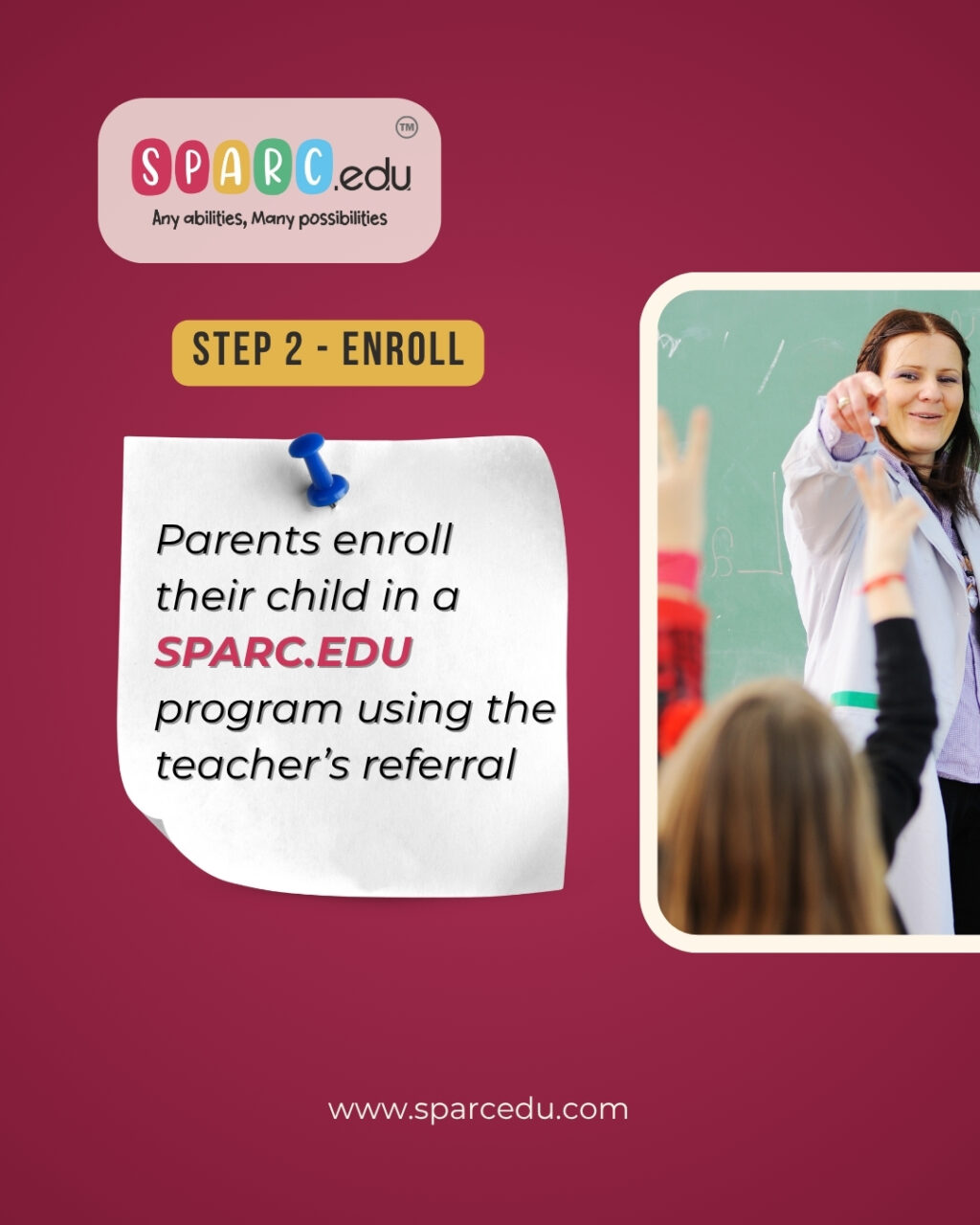 SPARC.edu ™
Any abilities, Many possibilities

STEP 2 - ENROLL

Parents enroll their child in a SPARC.EDU program using the teacher's referral

www.sparcedu.com